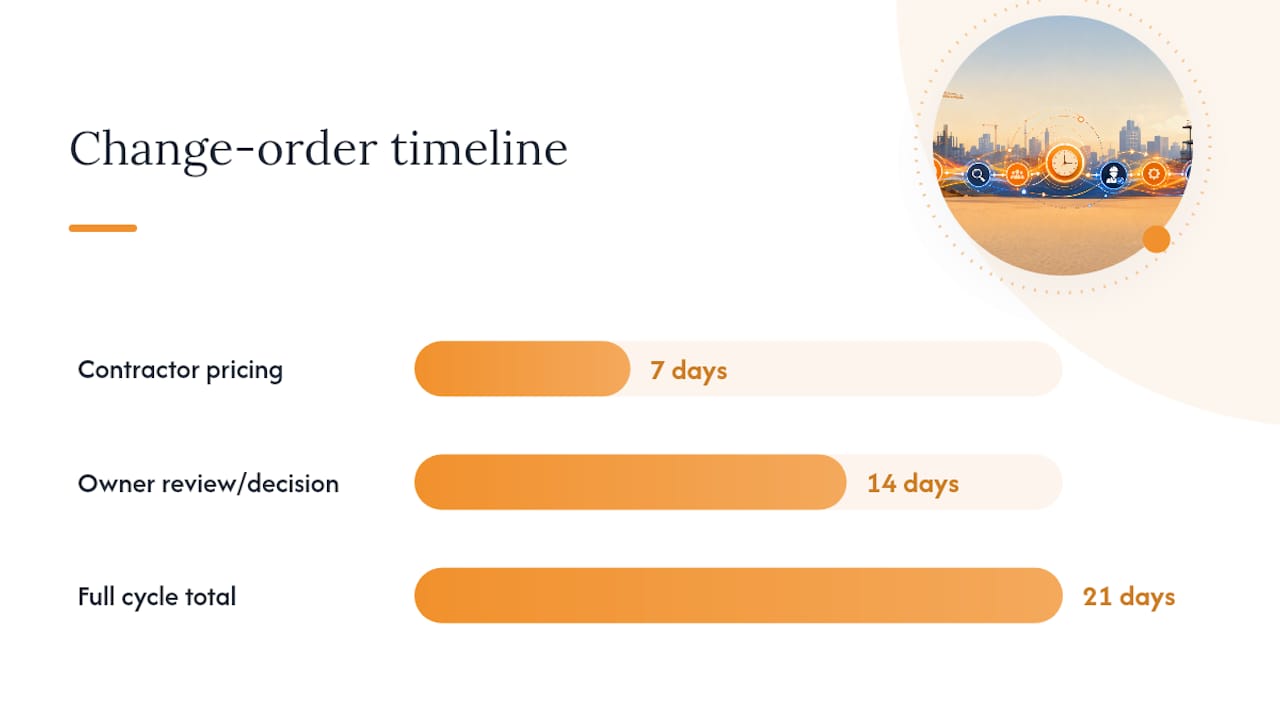 Change-order timeline

Contractor pricing
7 days

Owner review/decision
14 days

Full cycle total
21 days